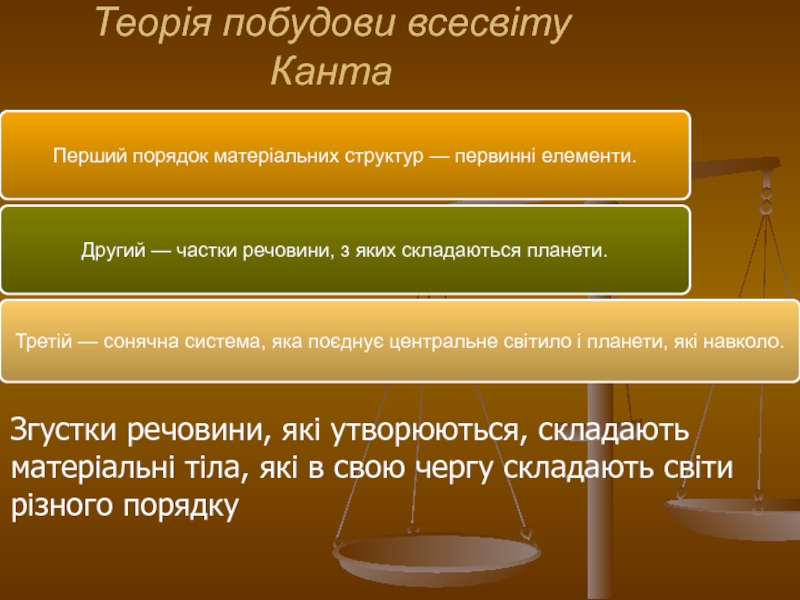 Теорія побудови всесвіту Канта

Перший порядок матеріальних структур — первинні елементи.

Другий — частки речовини, з яких складаються планети.

Третій — сонячна система, яка поєднує центральне світило і планети, які навколо.

Згустки речовини, які утворюються, складають матеріальні тіла, які в свою чергу складають світи різного порядку